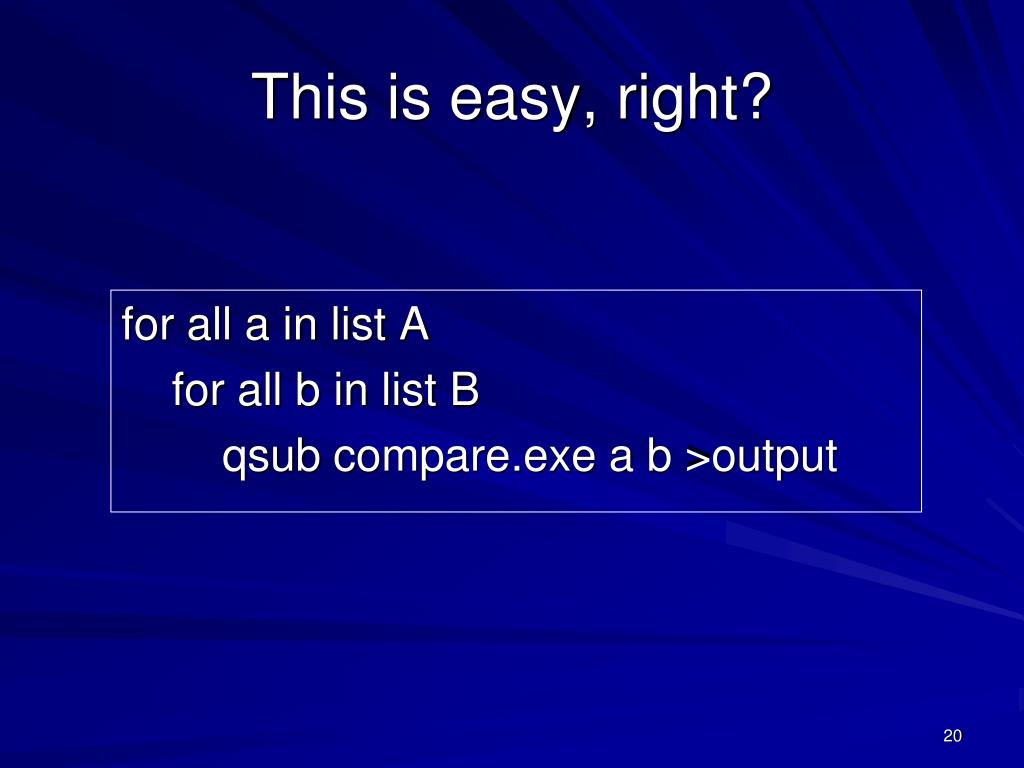 This is easy, right?

for all a in list A
for all b in list B
qsub compare.exe a b >output

20